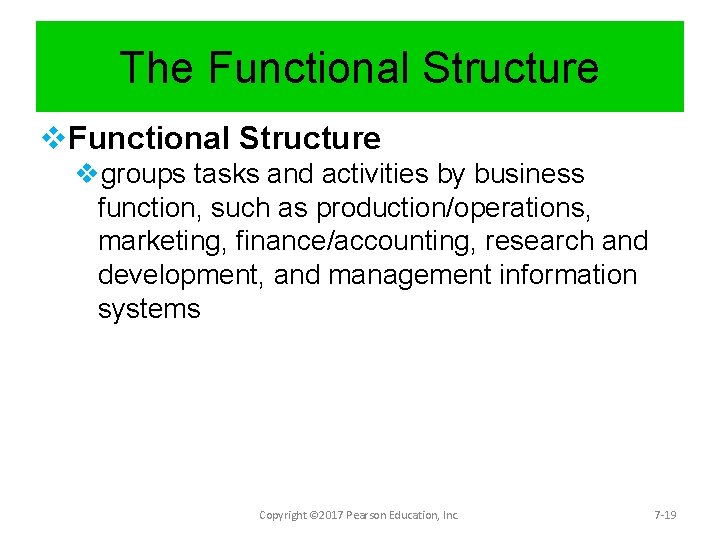 The Functional Structure

❖Functional Structure

❖groups tasks and activities by business function, such as production/operations, marketing, finance/accounting, research and development, and management information systems

Copyright ©2017 Pearson Education, Inc.

7-19